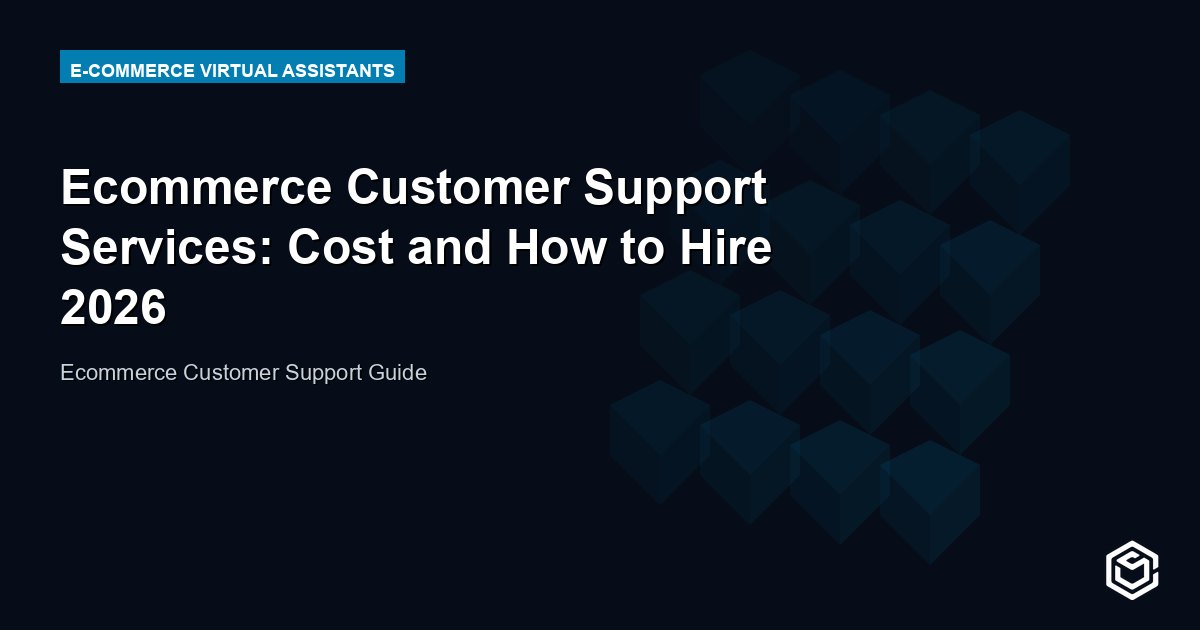 E-COMMERCE VIRTUAL ASSISTANTS

Ecommerce Customer Support Services: Cost and How to Hire 2026

Ecommerce Customer Support Guide